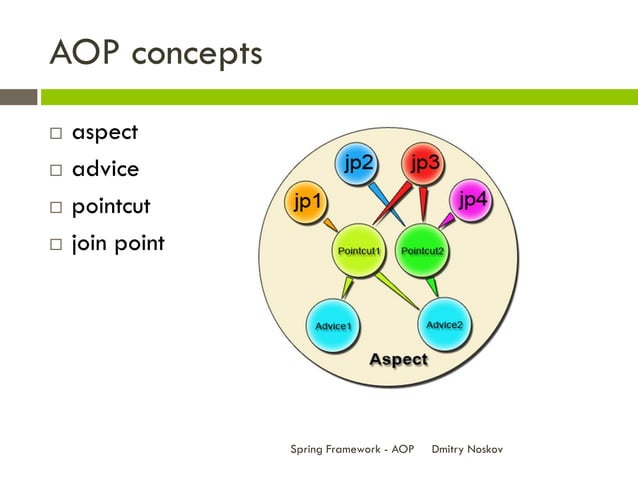 AOP concepts

□ aspect
□ advice
□ pointcut
□ join point

jp2
jp3
jp1
jp4
Pointcut1
Pointcut2
Advice1
Advice2
Aspect

Spring Framework - AOP Dmitry Noskov